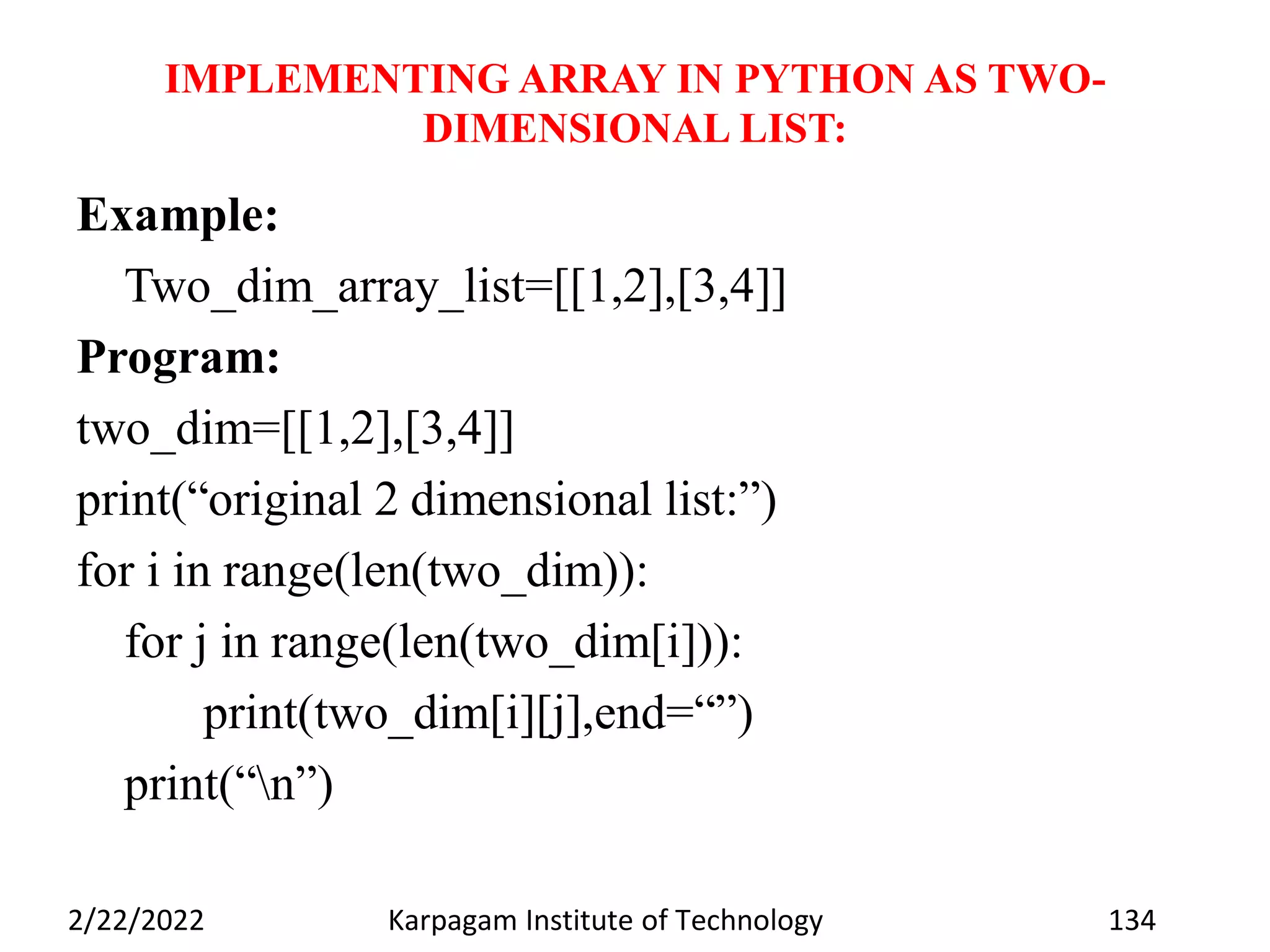 IMPLEMENTING ARRAY IN PYTHON AS TWO-DIMENSIONAL LIST:

Example:

Two_dim_array_list=[[1,2],[3,4]]

Program:

two_dim=[[1,2],[3,4]]
print(“original 2 dimensional list:”)
for i in range(len(two_dim)):
for j in range(len(two_dim[i])):
print(two_dim[i][j],end=“”)
print(“\n”)

2/22/2022 Karpagam Institute of Technology 134